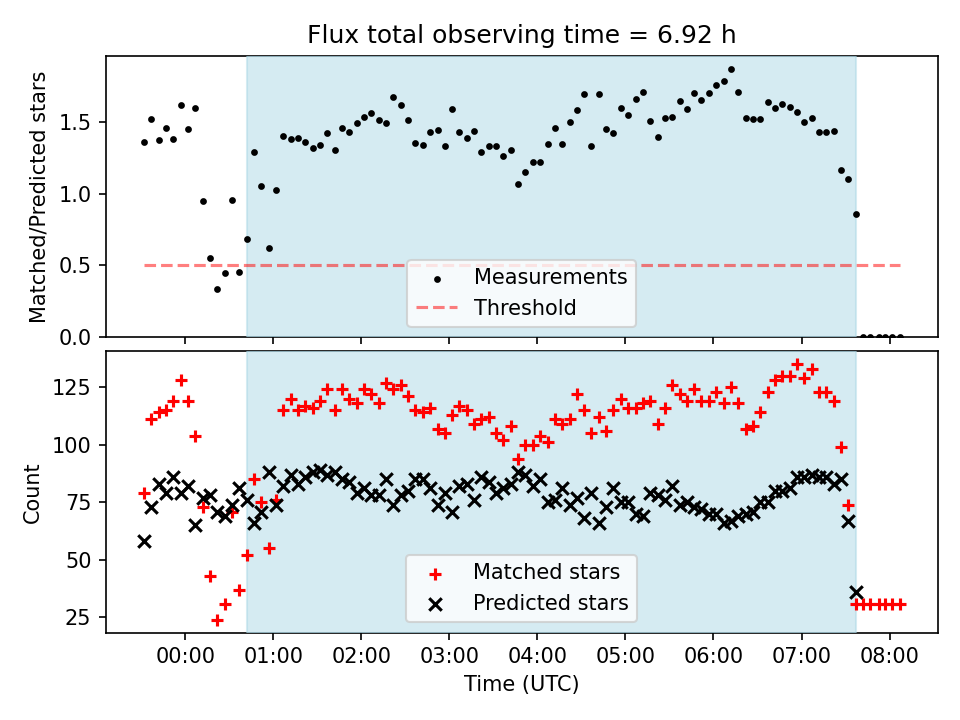 Flux total observing time = 6.92 h

Matched/Predicted stars

1.5
1.0
0.5
0.0

Measurements
Threshold

Count

125
100
75
50
25

Matched stars
Predicted stars

00:00 01:00 02:00 03:00 04:00 05:00 06:00 07:00 08:00

Time (UTC)